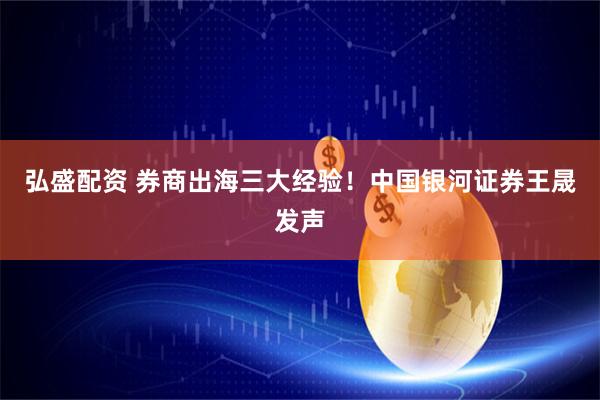 弘盛配资 券商出海三大经验！中国银河证券王晟发声

$

$